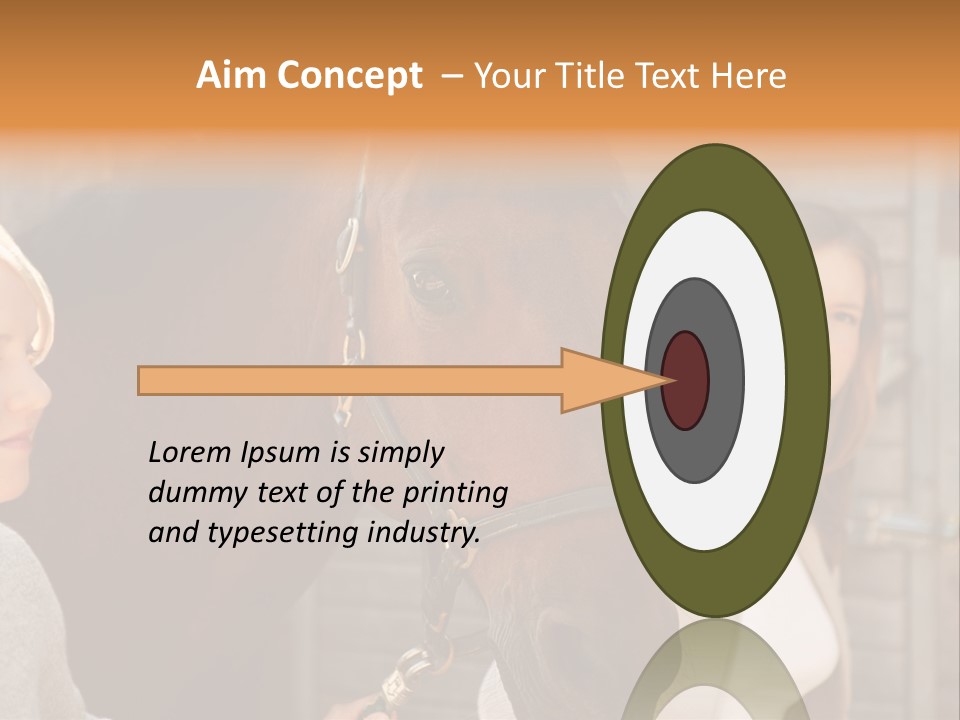 Aim Concept – Your Title Text Here

Lorem Ipsum is simply dummy text of the printing and typesetting industry.